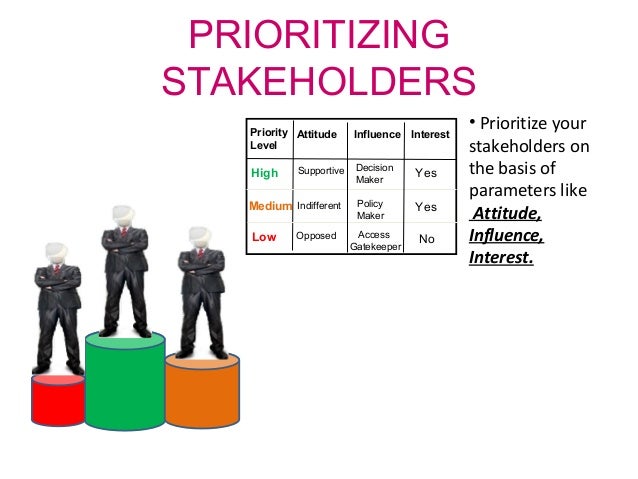 PRIORITIZING STAKEHOLDERS

| Priority Level | Attitude | Influence | Interest |
|---|---|---|---|
| High | Supportive | Decision Maker | Yes |
| Medium | Indifferent | Policy Maker | Yes |
| Low | Opposed | Access Gatekeeper | No |

• Prioritize your stakeholders on the basis of parameters like Attitude, Influence, Interest.